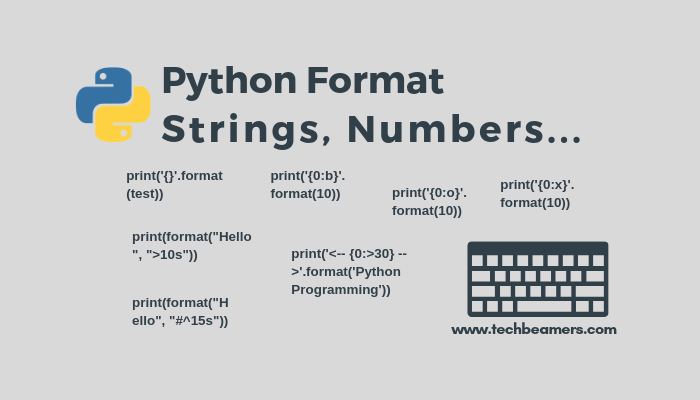 Python Format Strings, Numbers...

print('{}'.format (test))

print('{0:b}'. format(10))

print('{0:o}'. format(10))

print('{0:x}'. format(10))

print(format("Hello ", ">10s"))

print('<-- {0:>30} -->'.format('Python Programming'))

print(format("H ello", "#^15s"))

www.techbeamers.com